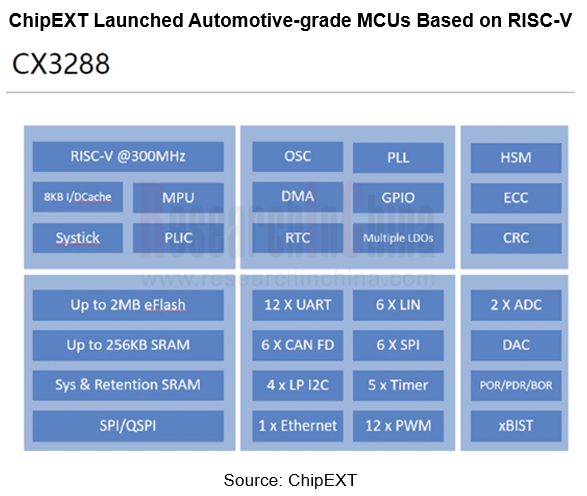 ChipEXT Launched Automotive-grade MCUs Based on RISC-V

CX3288

RISC-V @300MHz
8KB I/DCache
MPU
Systick
PLIC

OSC
PLL
DMA
GPIO
RTC
Multiple LDOs

HSM
ECC
CRC

ResearchInChina
www.researchinchina.com

Up to 2MB eFlash
Up to 256KB SRAM
Sys & Retention SRAM
SPI/QSPI

12 X UART
6 X LIN
6 X CAN FD
6 X SPI
4 x LP I2C
5 x Timer
1 x Ethernet
12 x PWM

2 X ADC
DAC
POR/PDR/BOR
xBIST

Source: ChipEXT